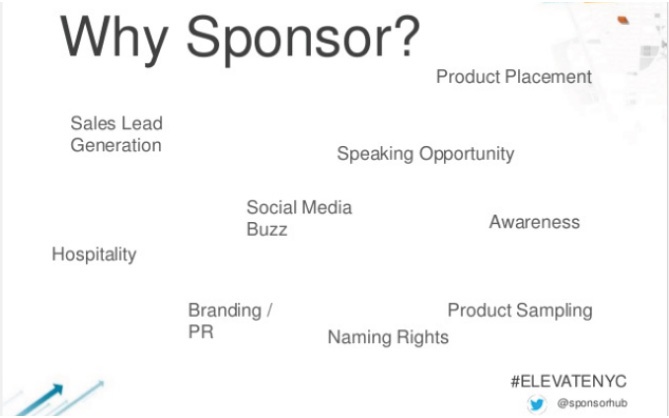 Why Sponsor?

Product Placement

Sales Lead Generation

Speaking Opportunity

Social Media Buzz

Awareness

Hospitality

Branding / PR

Product Sampling

Naming Rights

#ELEVATENYC

@sponsorhub